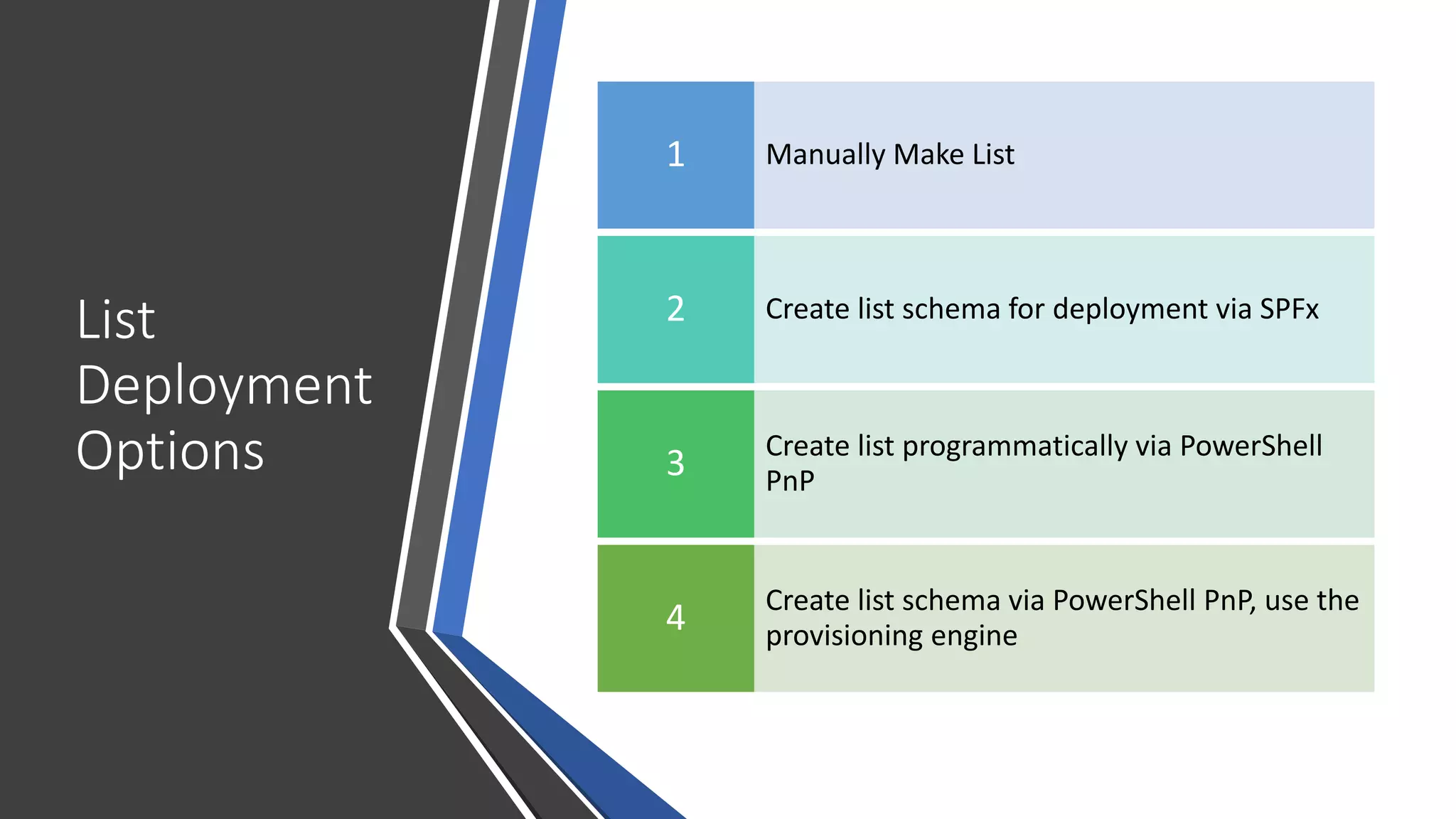 List Deployment Options

1 Manually Make List

2 Create list schema for deployment via SPFx

3 Create list programmatically via PowerShell PnP

4 Create list schema via PowerShell PnP, use the provisioning engine